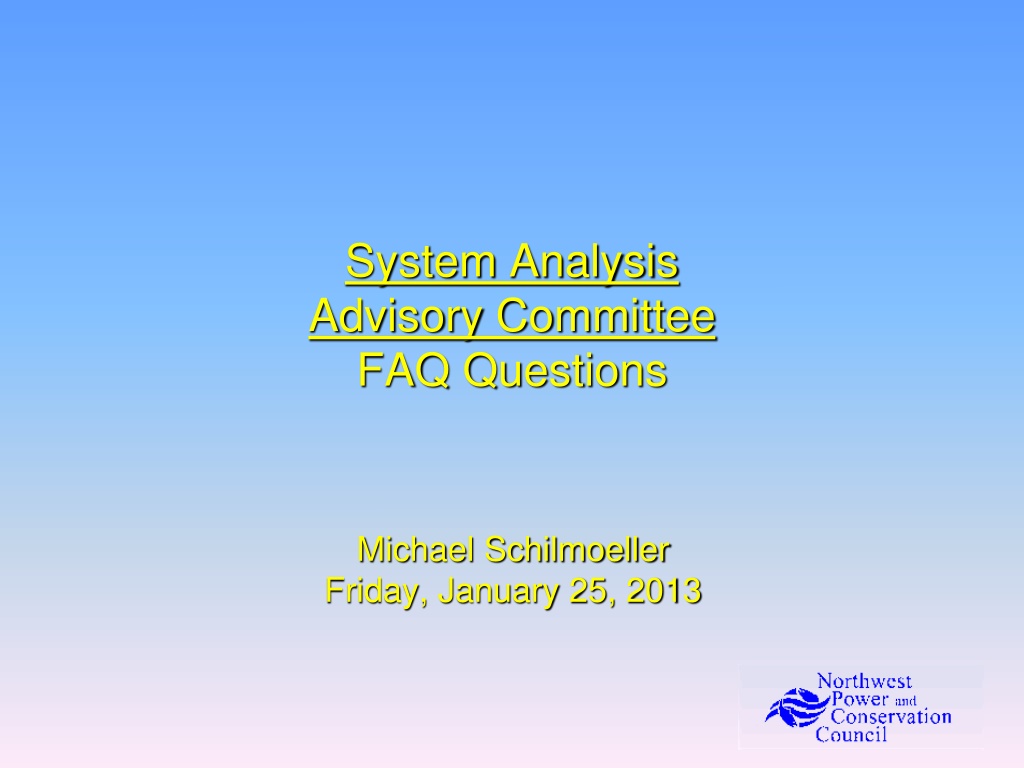 System Analysis
Advisory Committee
FAQ Questions

Michael Schilmoeller
Friday, January 25, 2013

Northwest
Power and
Conservation
Council